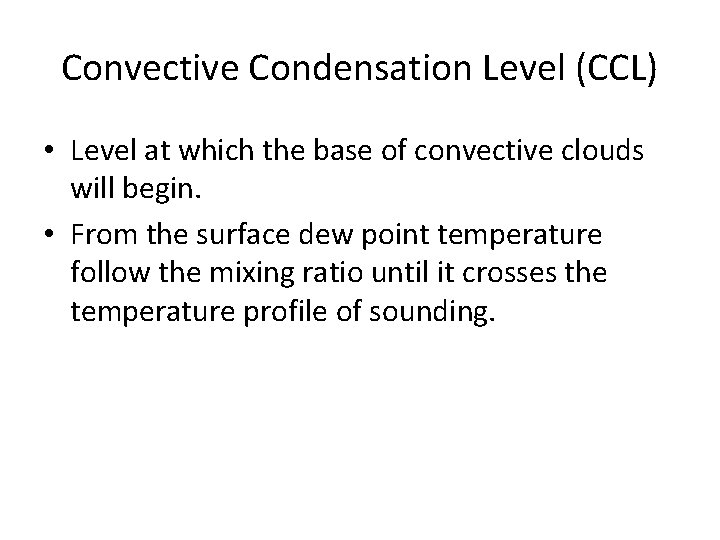 Convective Condensation Level (CCL)

• Level at which the base of convective clouds will begin.

• From the surface dew point temperature follow the mixing ratio until it crosses the temperature profile of sounding.